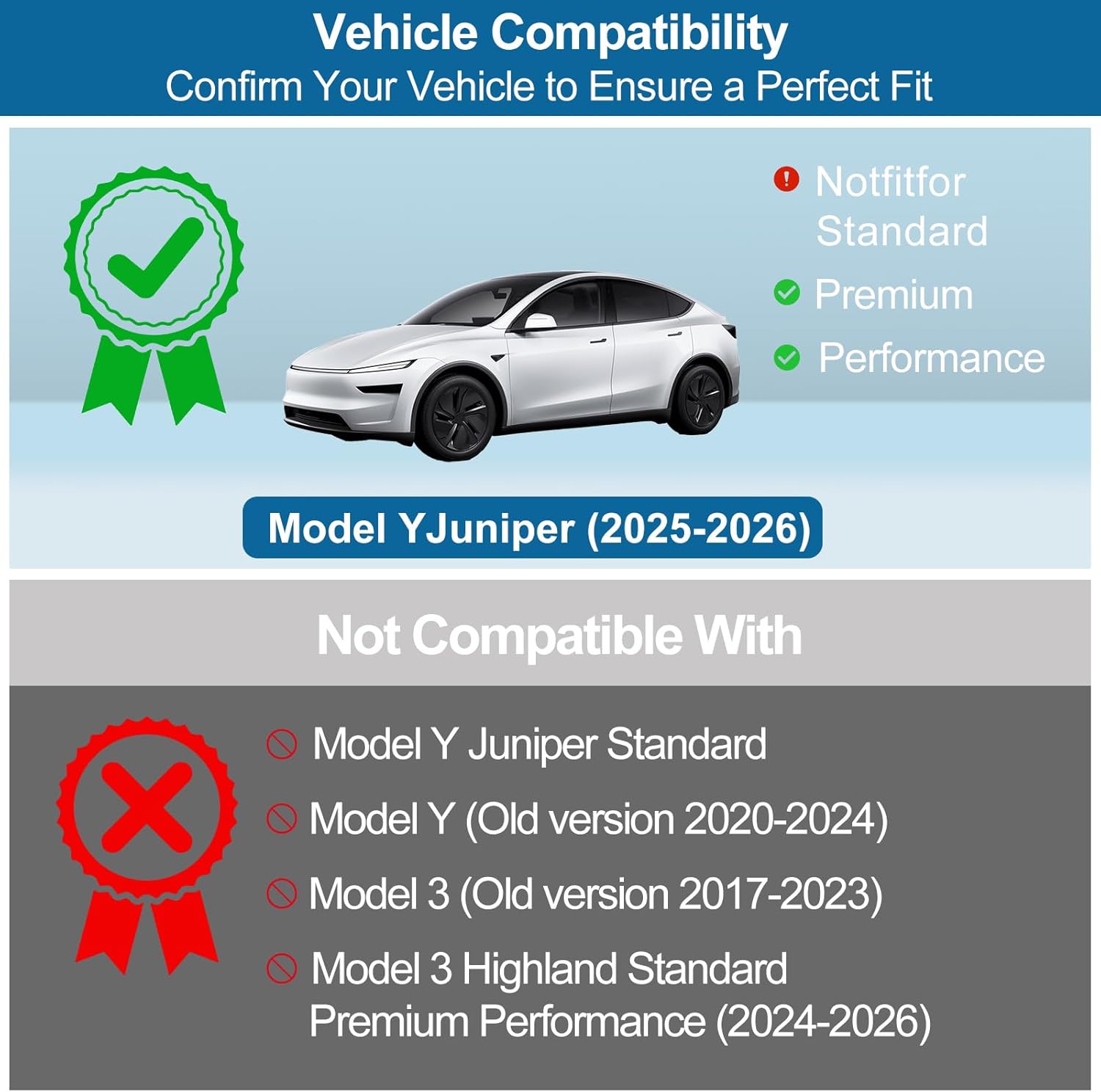 Vehicle Compatibility
Confirm Your Vehicle to Ensure a Perfect Fit

Notfitfor Standard

Premium

Performance

Model YJuniper (2025-2026)

Not Compatible With

Model Y Juniper Standard

Model Y (Old version 2020-2024)

Model 3 (Old version 2017-2023)

Model 3 Highland Standard Premium Performance (2024-2026)